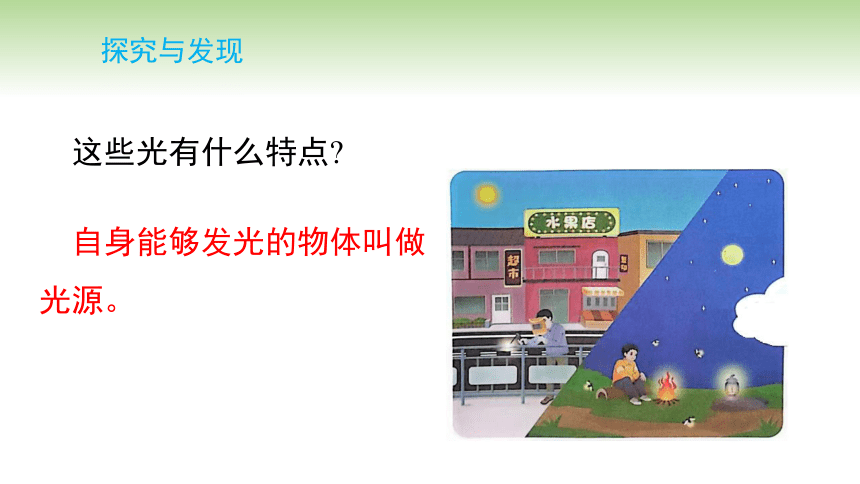 探究与发现

这些光有什么特点?

自身能够发光的物体叫做光源。

水果店

超市